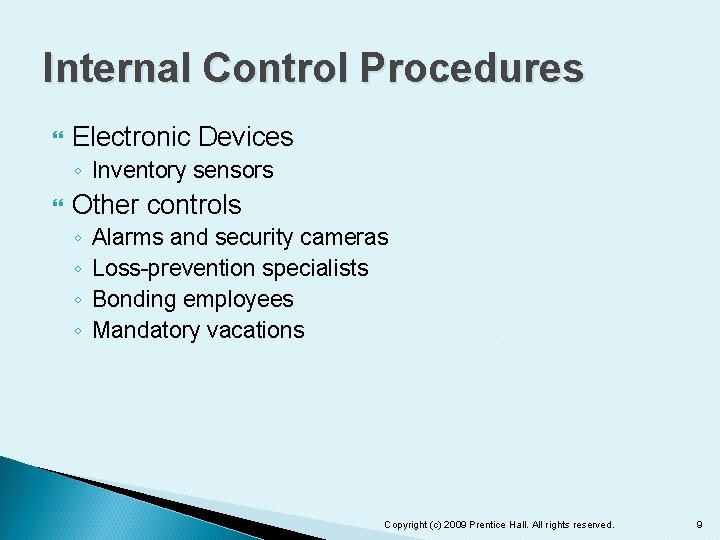 Internal Control Procedures

Electronic Devices
- Inventory sensors

Other controls
- Alarms and security cameras
- Loss-prevention specialists
- Bonding employees
- Mandatory vacations

Copyright (c) 2009 Prentice Hall. All rights reserved.

9